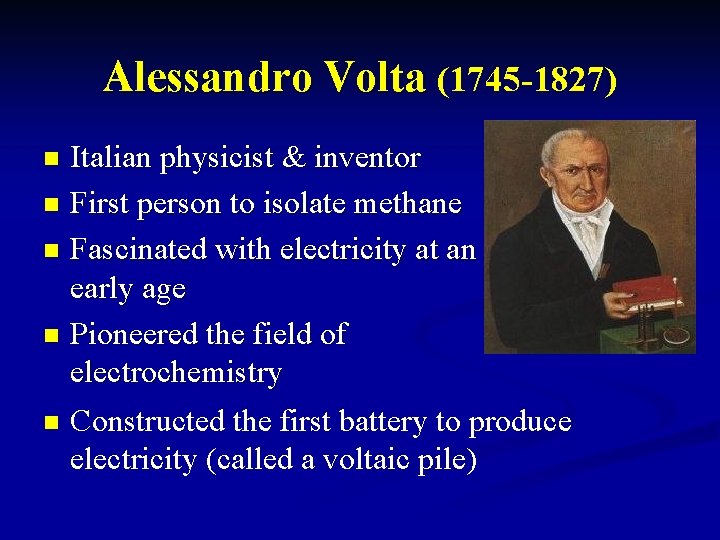 Alessandro Volta (1745-1827)

- Italian physicist & inventor
- First person to isolate methane
- Fascinated with electricity at an early age
- Pioneered the field of electrochemistry
- Constructed the first battery to produce electricity (called a voltaic pile)